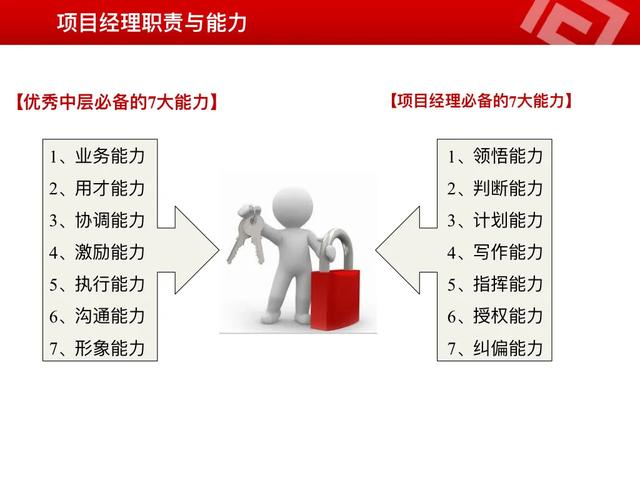 项目经理职责与能力

【优秀中层必备的7大能力】

1、业务能力
2、用才能力
3、协调能力
4、激励能力
5、执行能力
6、沟通能力
7、形象能力

【项目经理必备的7大能力】

1、领悟能力
2、判断能力
3、计划能力
4、写作能力
5、指挥能力
6、授权能力
7、纠偏能力